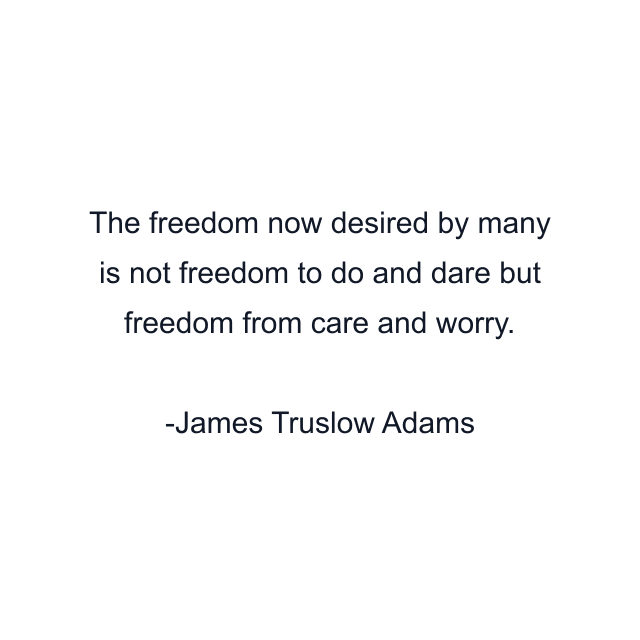 The freedom now desired by many is not freedom to do and dare but freedom from care and worry.

-James Truslow Adams